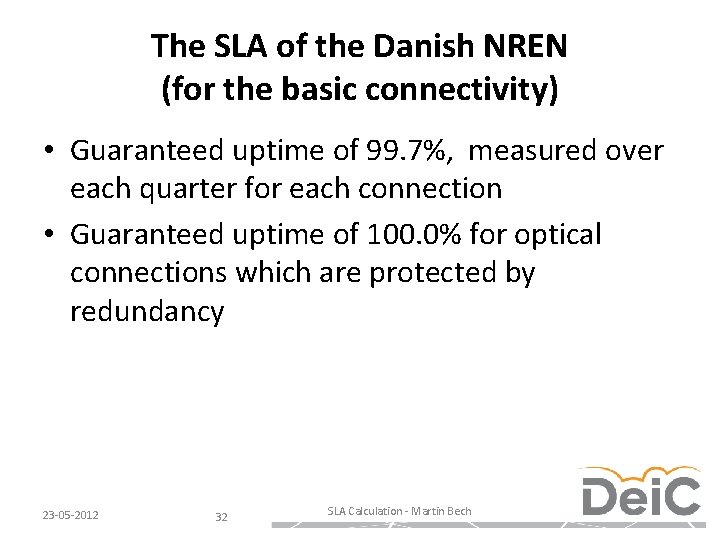 The SLA of the Danish NREN
(for the basic connectivity)

• Guaranteed uptime of 99.7%, measured over each quarter for each connection
• Guaranteed uptime of 100.0% for optical connections which are protected by redundancy

23-05-2012 32 SLA Calculation - Martin Bech

DeiC